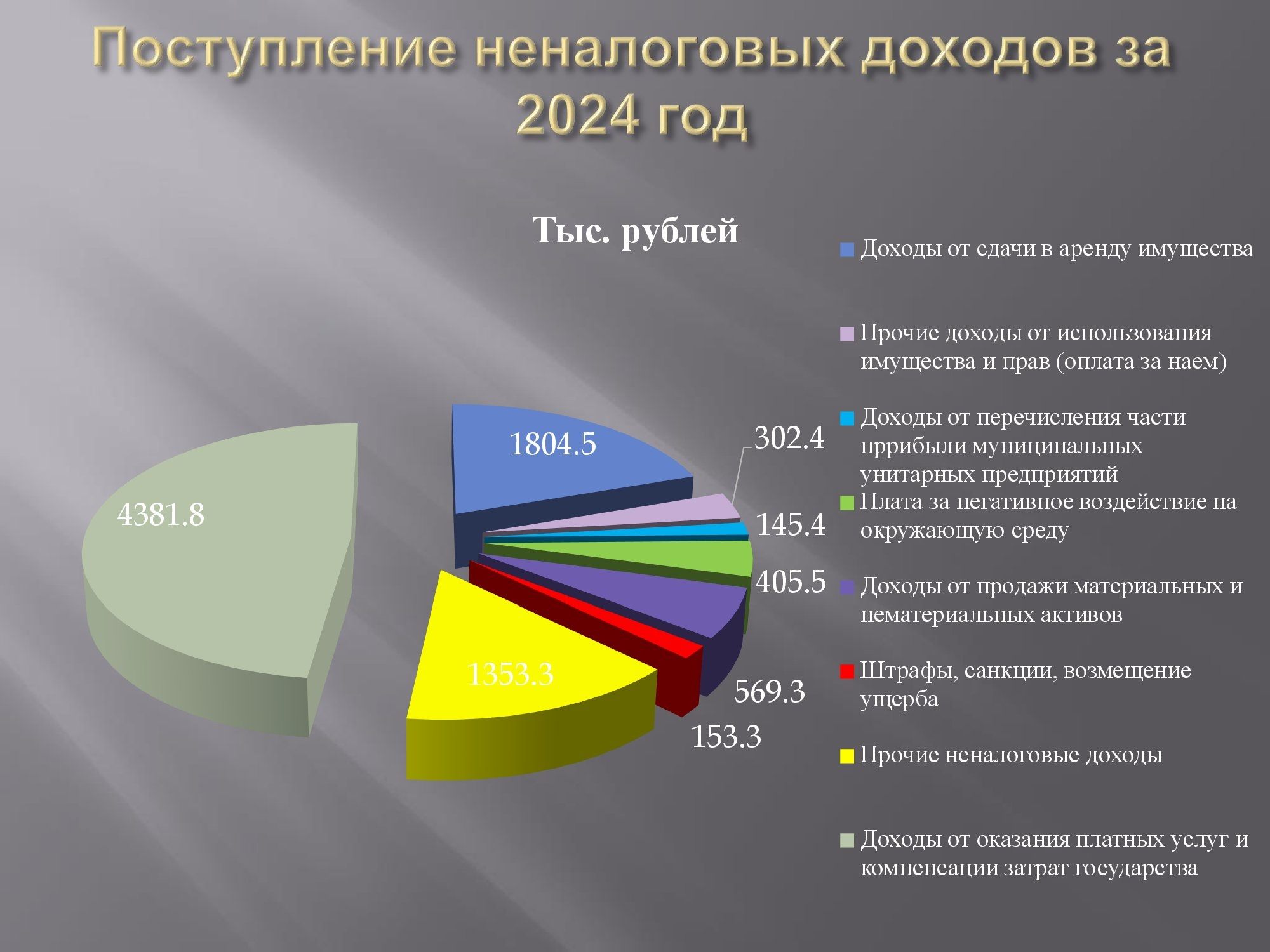 Поступление неналоговых доходов за 2024 год

Тыс. рублей

1804.5
302.4
145.4
405.5
569.3
153.3
1353.3
4381.8

Доходы от сдачи в аренду имущества

Прочие доходы от использования имущества и прав (оплата за наем)

Доходы от перечисления части пррибыли муниципальных унитарных предприятий

Плата за негативное воздействие на окружающую среду

Доходы от продажи материальных и нематериальных активов

Штрафы, санкции, возмещение ущерба

Прочие неналоговые доходы

Доходы от оказания платных услуг и компенсации затрат государства